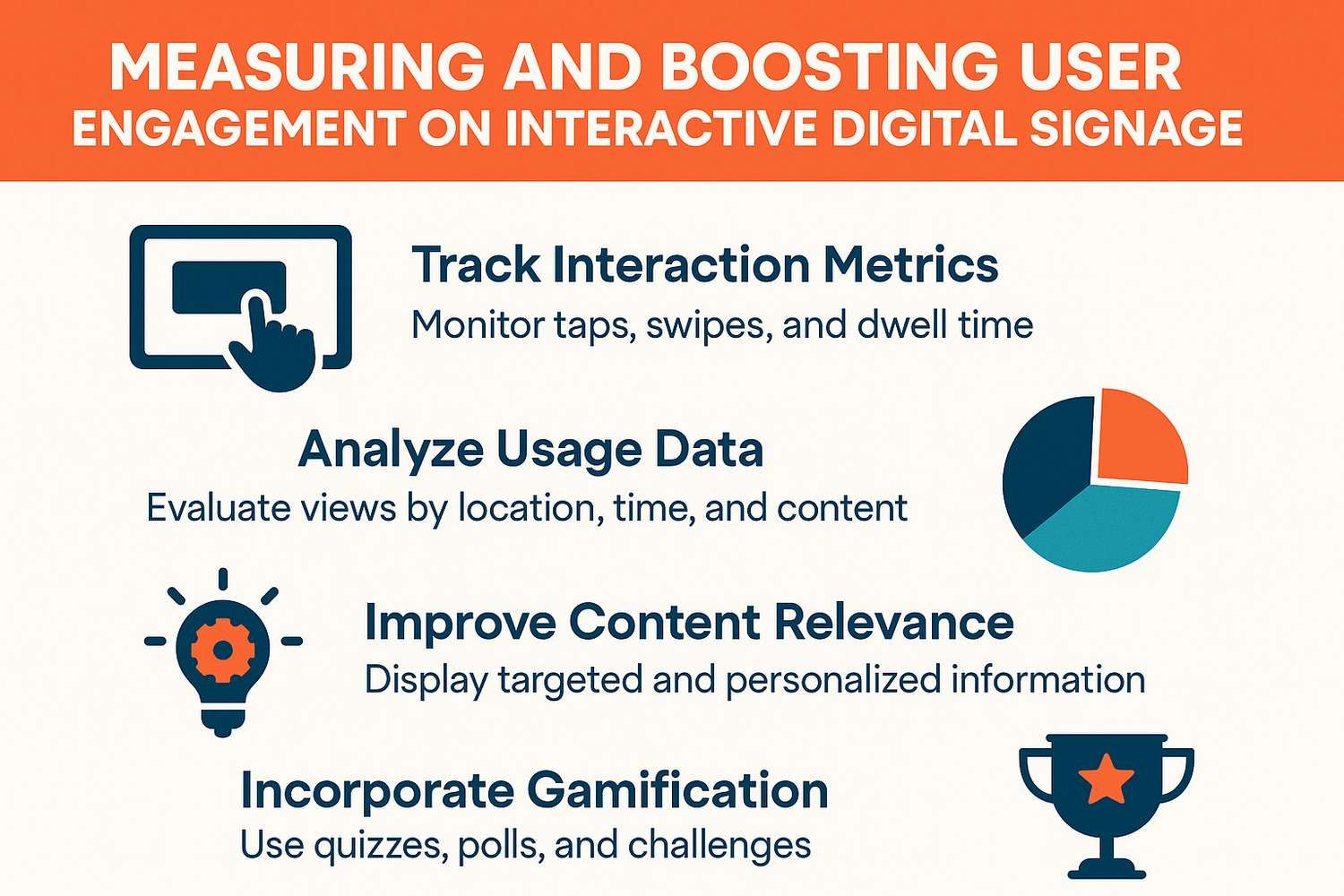 MEASURING AND BOOSTING USER ENGAGEMENT ON INTERACTIVE DIGITAL SIGNAGE

Track Interaction Metrics
Monitor taps, swipes, and dwell time

Analyze Usage Data
Evaluate views by location, time, and content

Improve Content Relevance
Display targeted and personalized information

Incorporate Gamification
Use quizzes, polls, and challenges